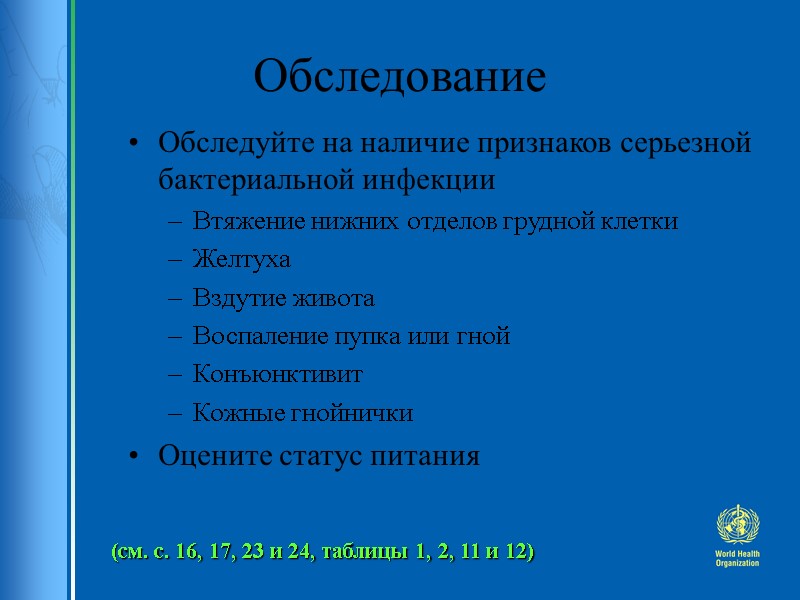 Обследование

• Обследуйте на наличие признаков серьезной бактериальной инфекции

– Втяжение нижних отделов грудной клетки

– Желтуха

– Вздутие живота

– Воспаление пупка или гной

– Конъюнктивит

– Кожные гнойнички

• Оцените статус питания

(см. с. 16, 17, 23 и 24, таблицы 1, 2, 11 и 12)

World Health Organization